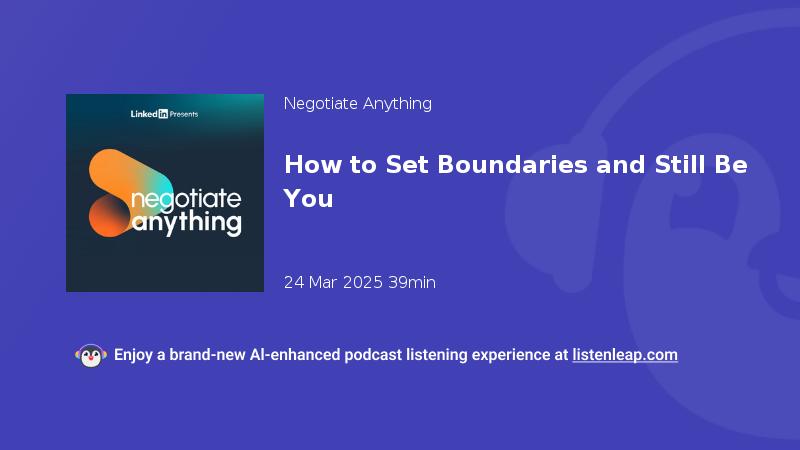 LinkedIn Presents

negotiate anything

Negotiate Anything

How to Set Boundaries and Still Be You

24 Mar 2025 39min

Enjoy a brand-new AI-enhanced podcast listening experience at listenleap.com